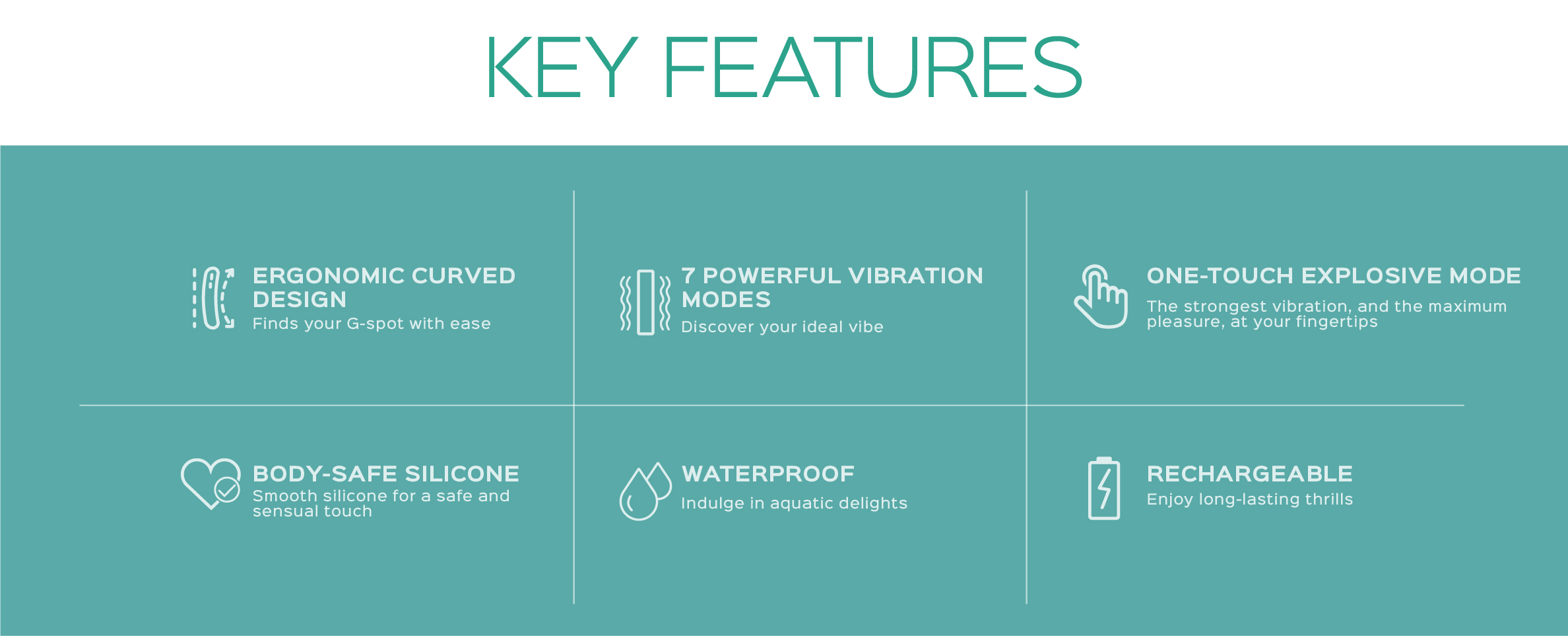 KEY FEATURES

ERGONOMIC CURVED DESIGN
Finds your G-spot with ease

7 POWERFUL VIBRATION MODES
Discover your ideal vibe

ONE-TOUCH EXPLOSIVE MODE
The strongest vibration, and the maximum pleasure, at your fingertips

BODY-SAFE SILICONE
Smooth silicone for a safe and sensual touch

WATERPROOF
Indulge in aquatic delights

RECHARGEABLE
Enjoy long-lasting thrills